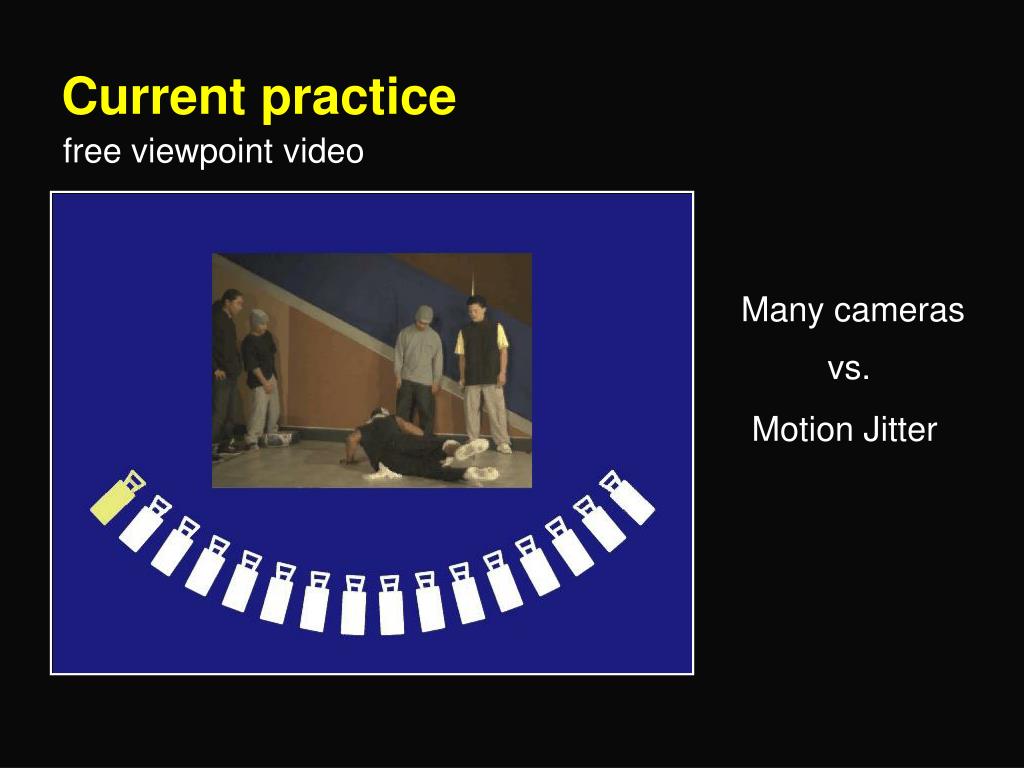 Current practice
free viewpoint video

Many cameras
vs.
Motion Jitter